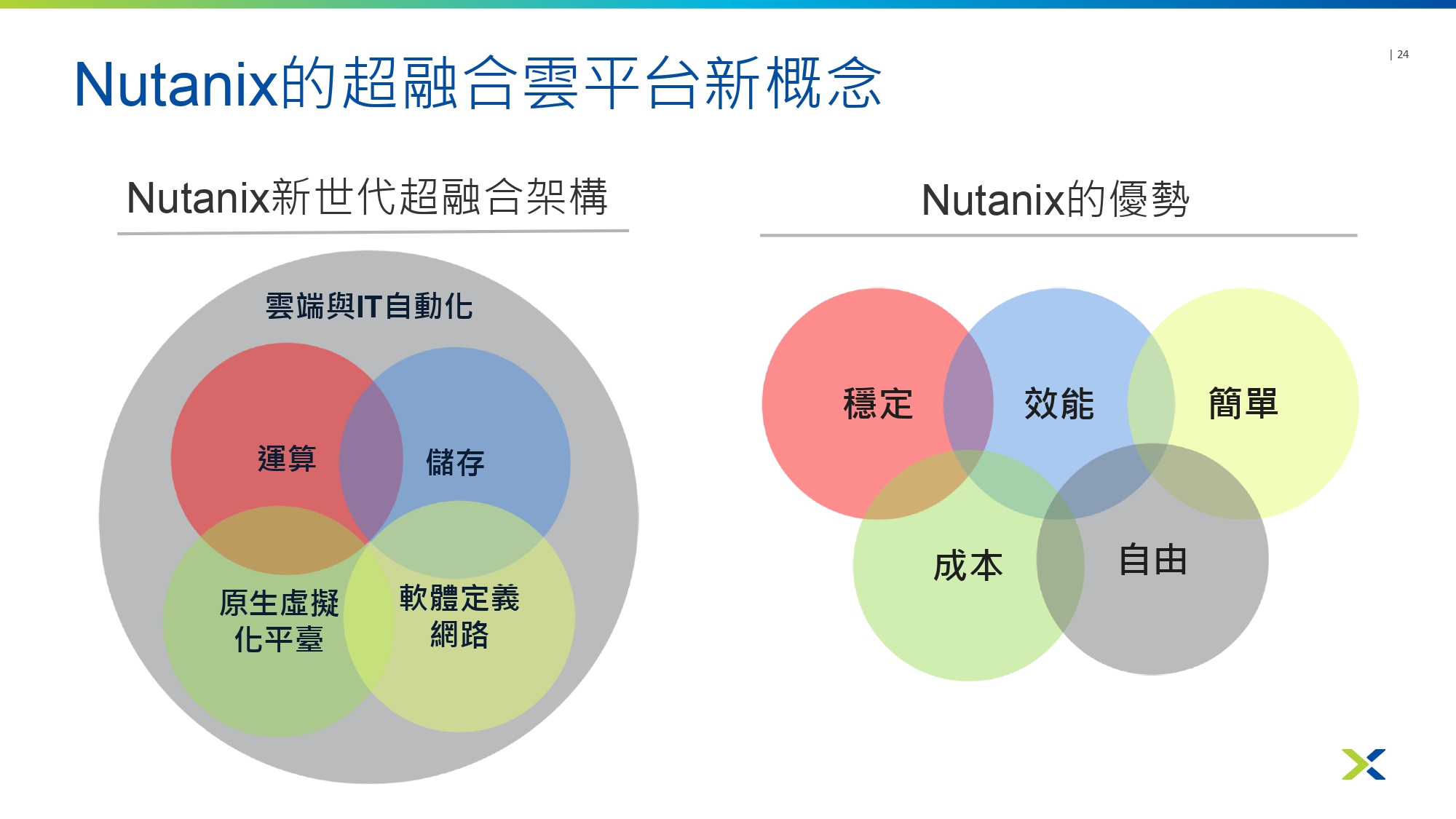 | 24

Nutanix的超融合雲平台新概念

Nutanix新世代超融合架構

雲端與IT自動化

運算

儲存

原生虛擬化平臺

軟體定義網路

Nutanix的優勢

穩定

效能

簡單

成本

自由